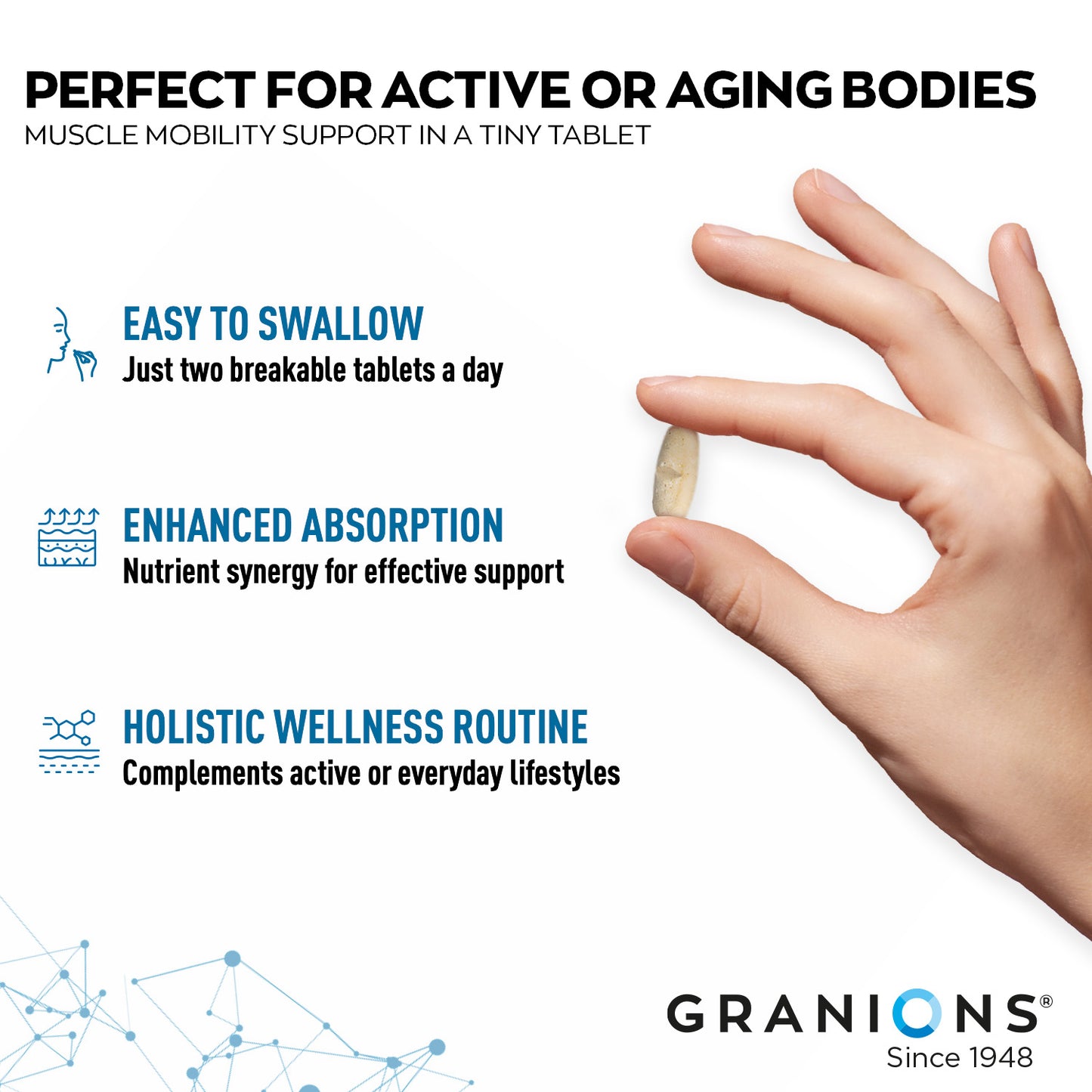 PERFECT FOR ACTIVE OR AGING BODIES
MUSCLE MOBILITY SUPPORT IN A TINY TABLET

EASY TO SWALLOW
Just two breakable tablets a day

ENHANCED ABSORPTION
Nutrient synergy for effective support

HOLISTIC WELLNESS ROUTINE
Complements active or everyday lifestyles

GRANIONS®
Since 1948